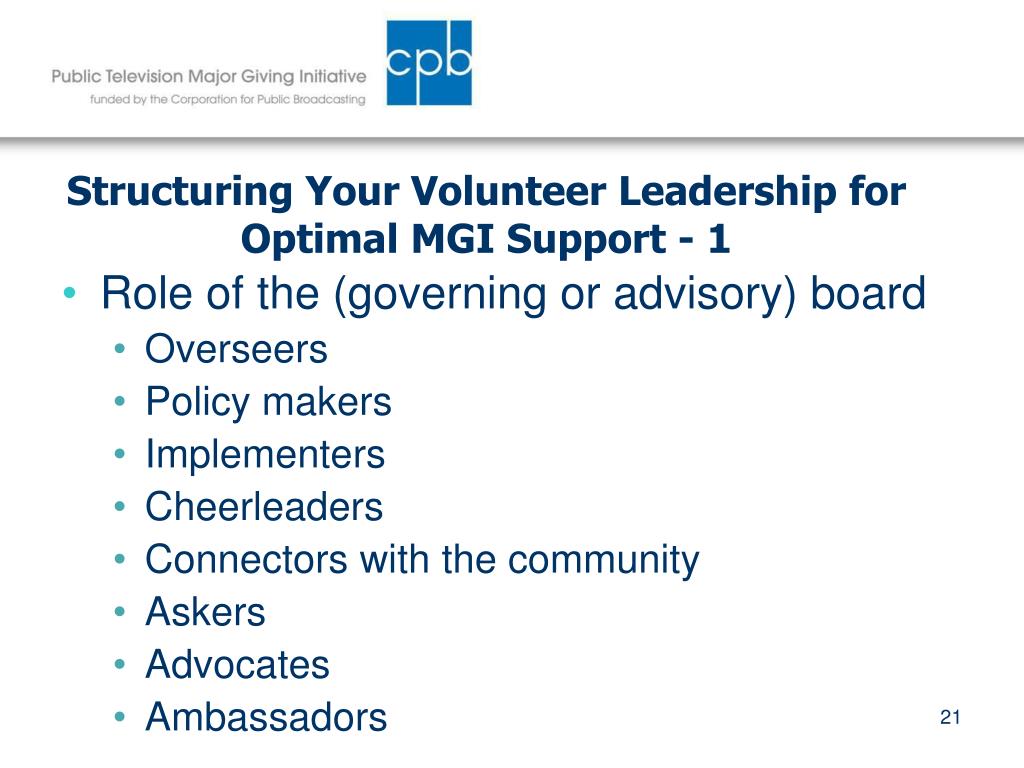 Public Television Major Giving Initiative
funded by the Corporation for Public Broadcasting

cpb

Structuring Your Volunteer Leadership for Optimal MGI Support - 1

• Role of the (governing or advisory) board
  • Overseers
  • Policy makers
  • Implementers
  • Cheerleaders
  • Connectors with the community
  • Askers
  • Advocates
  • Ambassadors

21